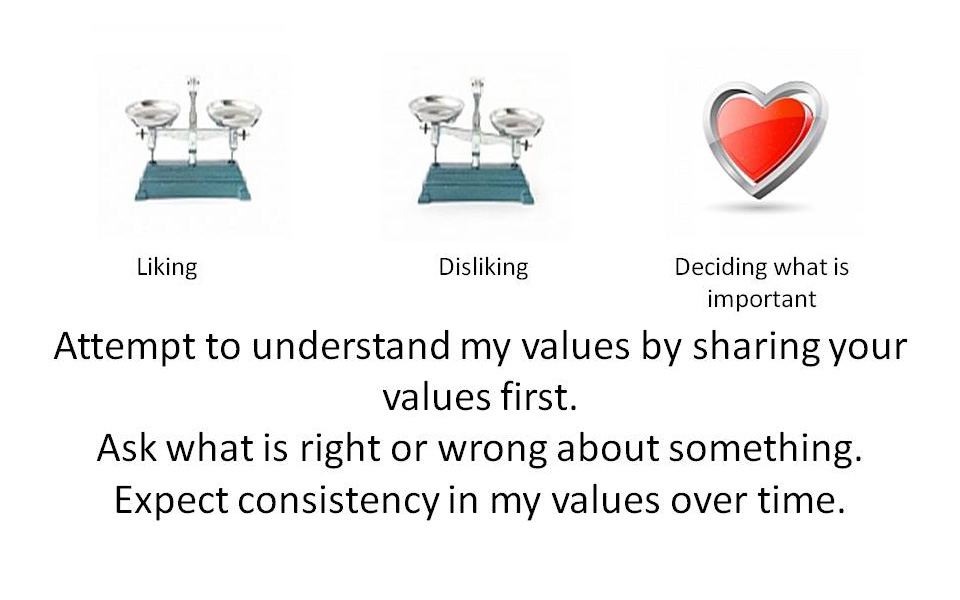 Liking

Disliking

Deciding what is important

Attempt to understand my values by sharing your values first.
Ask what is right or wrong about something.
Expect consistency in my values over time.